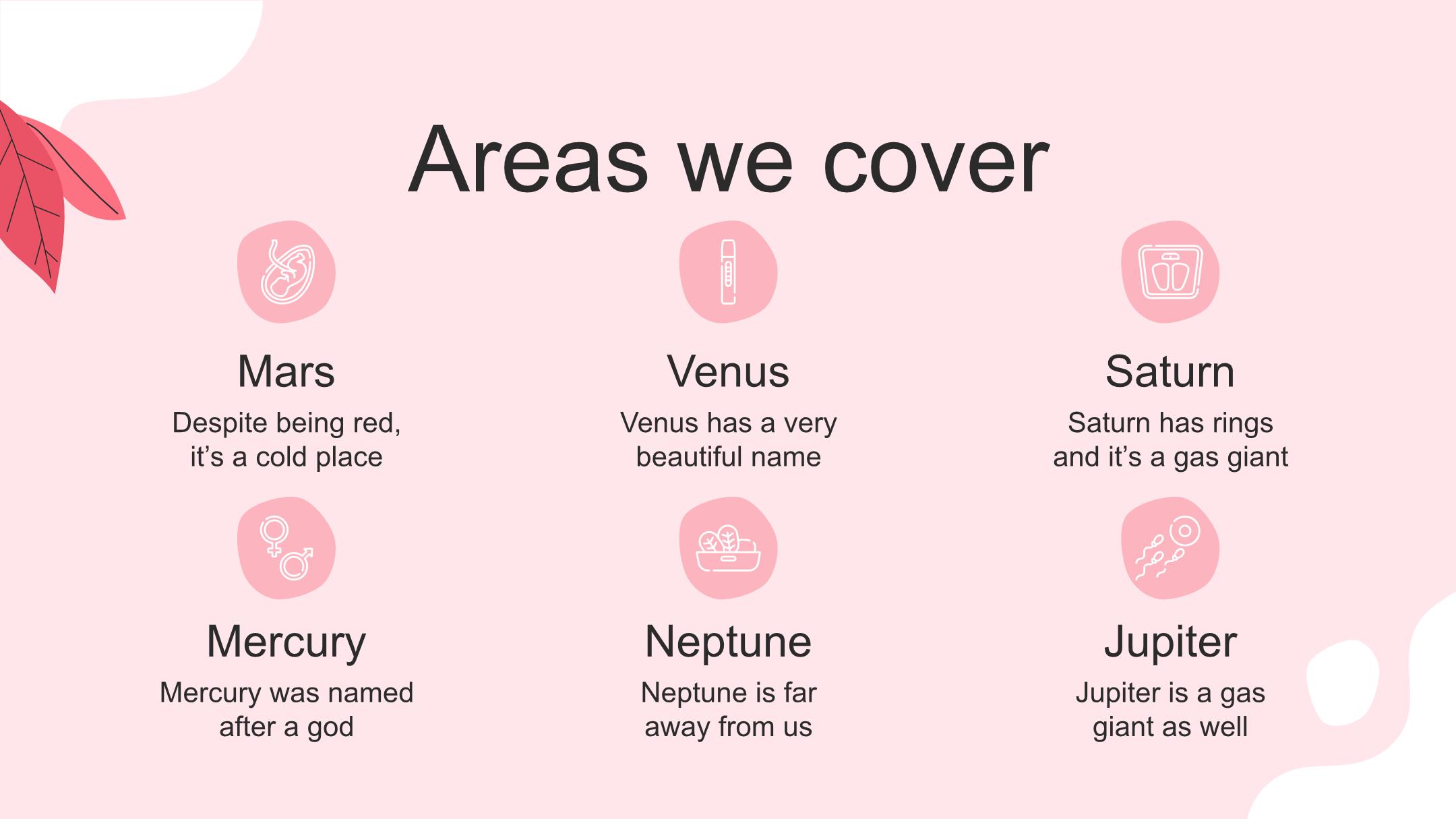 Areas we cover

Mars
Despite being red, it’s a cold place

Venus
Venus has a very beautiful name

Saturn
Saturn has rings and it’s a gas giant

Mercury
Mercury was named after a god

Neptune
Neptune is far away from us

Jupiter
Jupiter is a gas giant as well